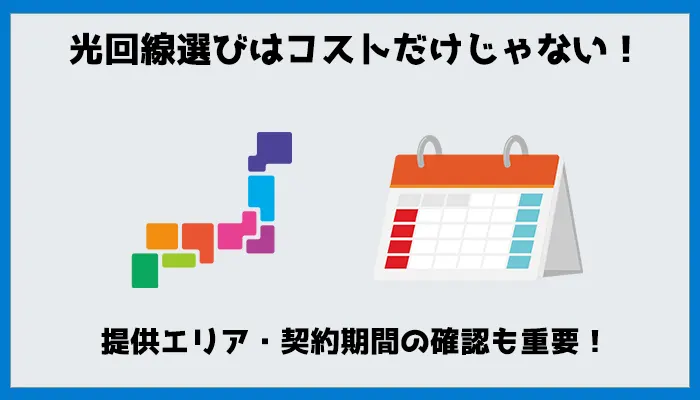 光回線選びはコストだけじゃない！

提供エリア・契約期間の確認も重要！